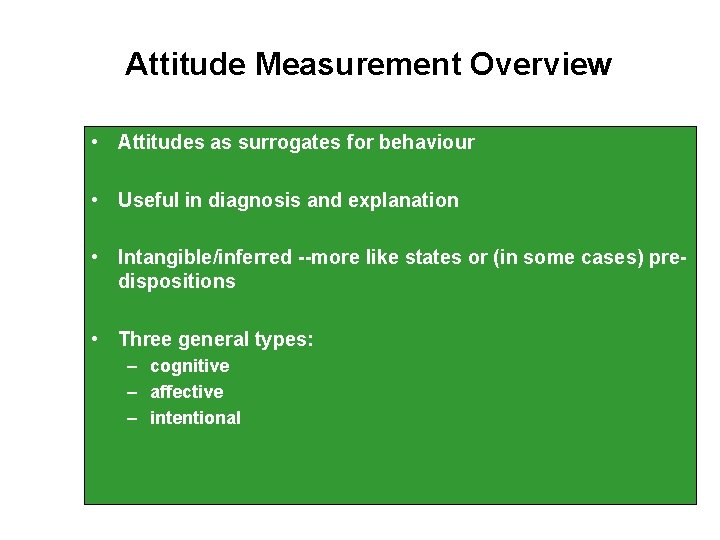 Attitude Measurement Overview

• Attitudes as surrogates for behaviour

• Useful in diagnosis and explanation

• Intangible/inferred --more like states or (in some cases) predispositions

• Three general types:
– cognitive
– affective
– intentional